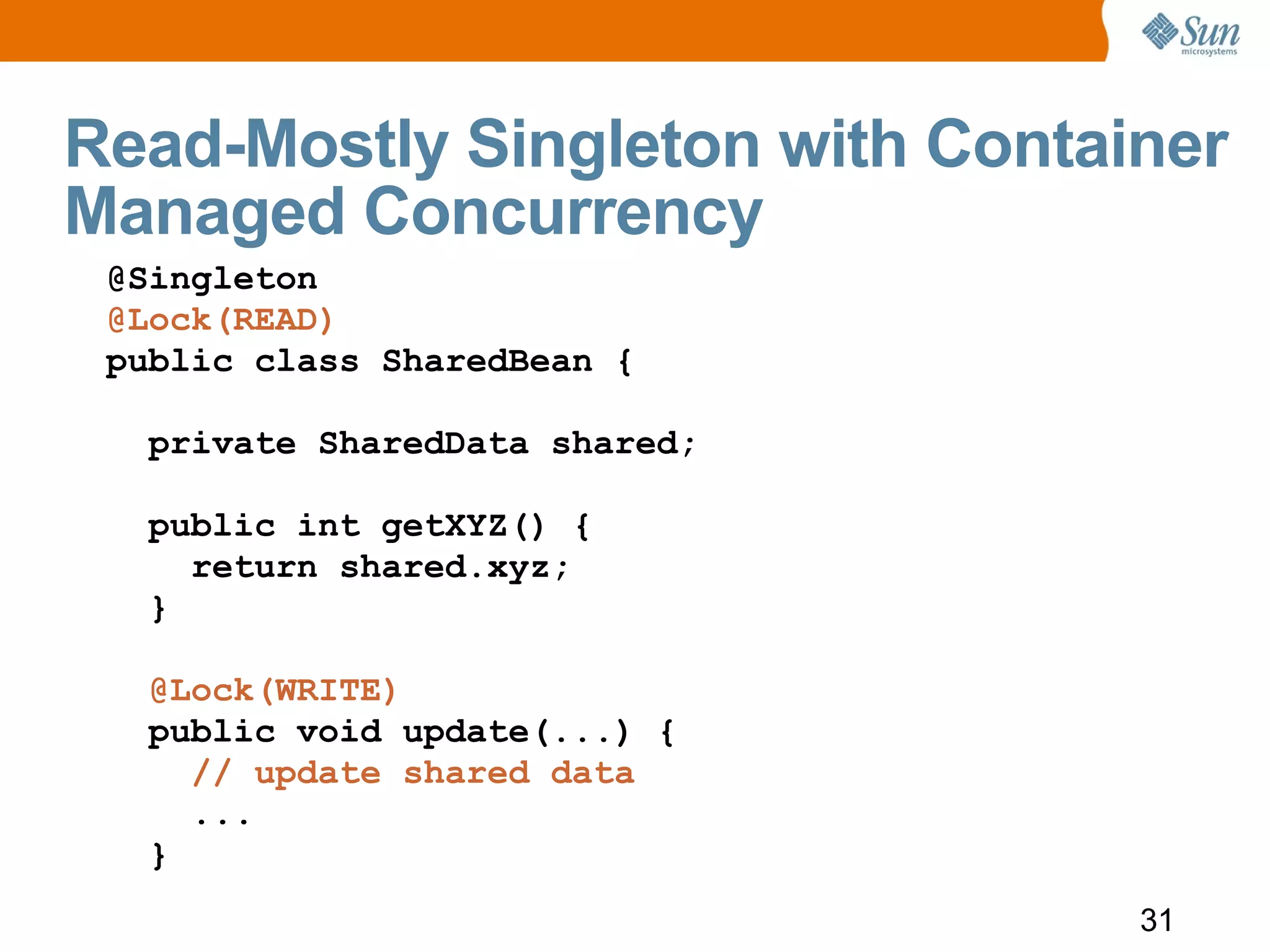 Sun microsystems

Read-Mostly Singleton with Container Managed Concurrency

@Singleton
@Lock(READ)
public class SharedBean {

  private SharedData shared;

  public int getXYZ() {
    return shared.xyz;
  }

  @Lock(WRITE)
  public void update(...) {
    // update shared data
    ...
  }

31